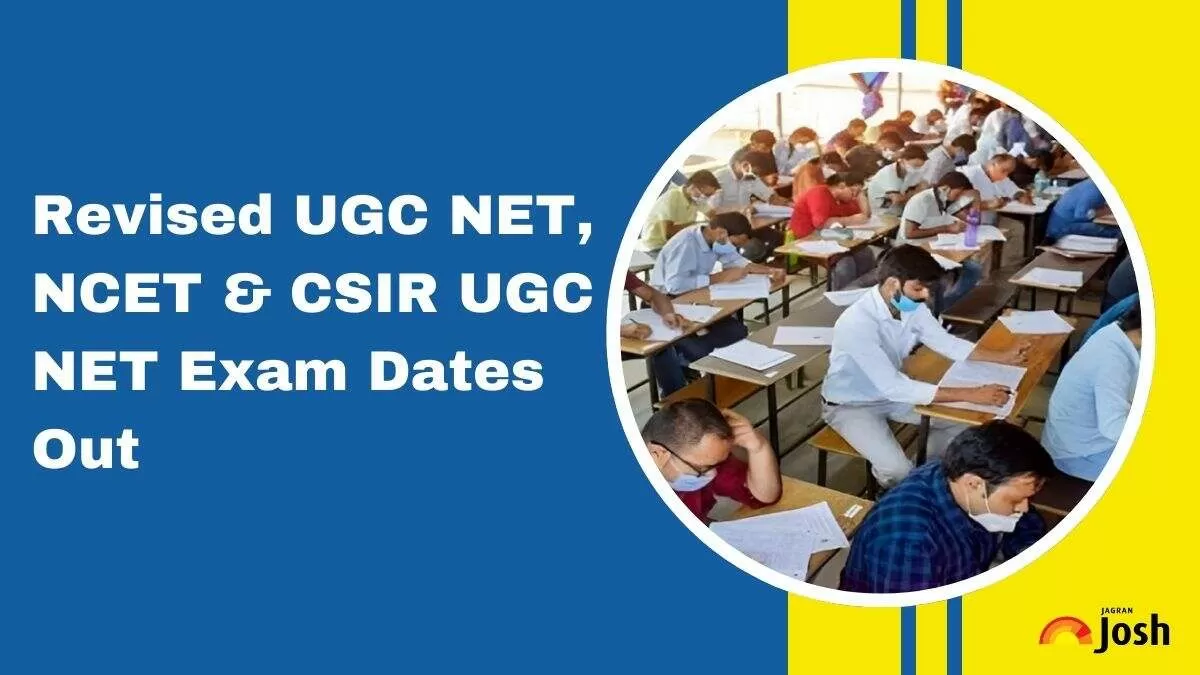 Revised UGC NET, NCET & CSIR UGC NET Exam Dates Out

JAGRAN
Josh